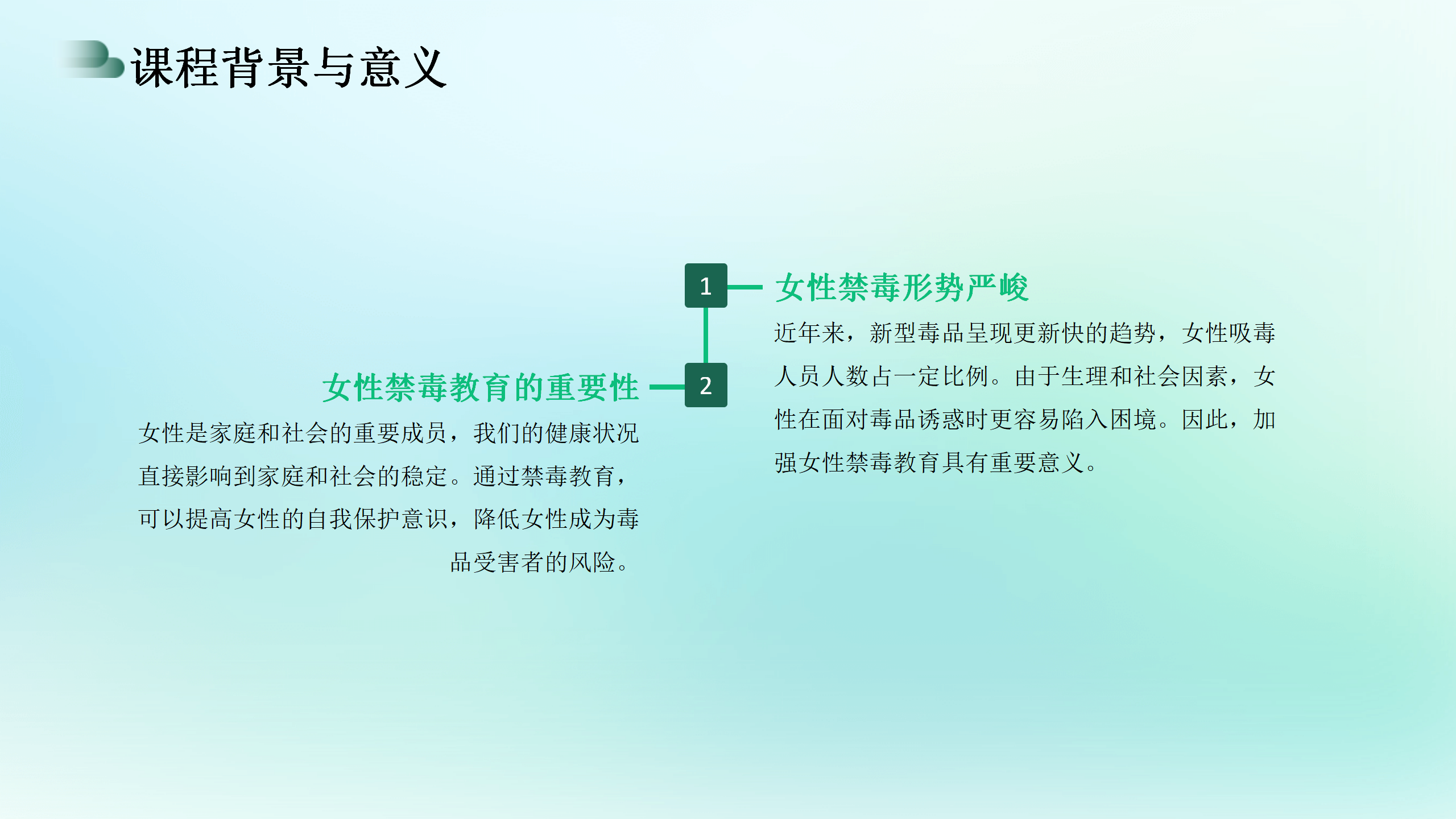 课程背景与意义

1

女性禁毒形势严峻

近年来，新型毒品呈现更新快的趋势，女性吸毒人员人数占一定比例。由于生理和社会因素，女性在面对毒品诱惑时更容易陷入困境。因此，加强女性禁毒教育具有重要意义。

2

女性禁毒教育的重要性

女性是家庭和社会的重要成员，我们的健康状况直接影响到家庭和社会的稳定。通过禁毒教育，可以提高女性的自我保护意识，降低女性成为毒品受害者的风险。